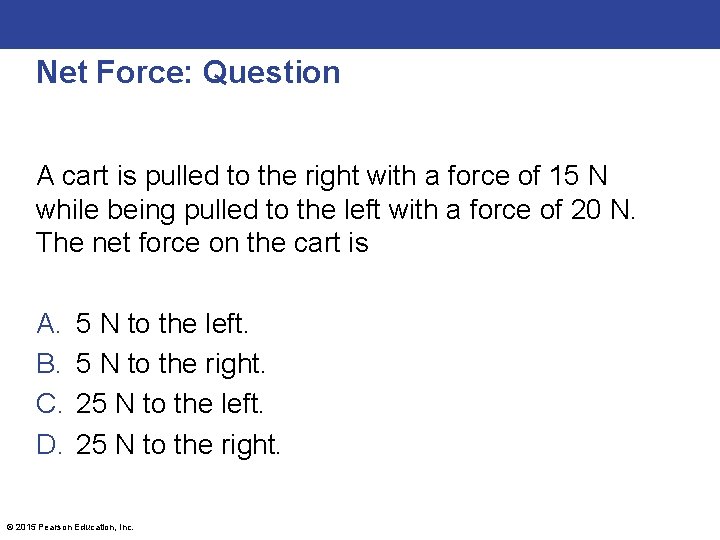 Net Force: Question

A cart is pulled to the right with a force of 15 N while being pulled to the left with a force of 20 N. The net force on the cart is

A. 5 N to the left.
B. 5 N to the right.
C. 25 N to the left.
D. 25 N to the right.

© 2015 Pearson Education, Inc.